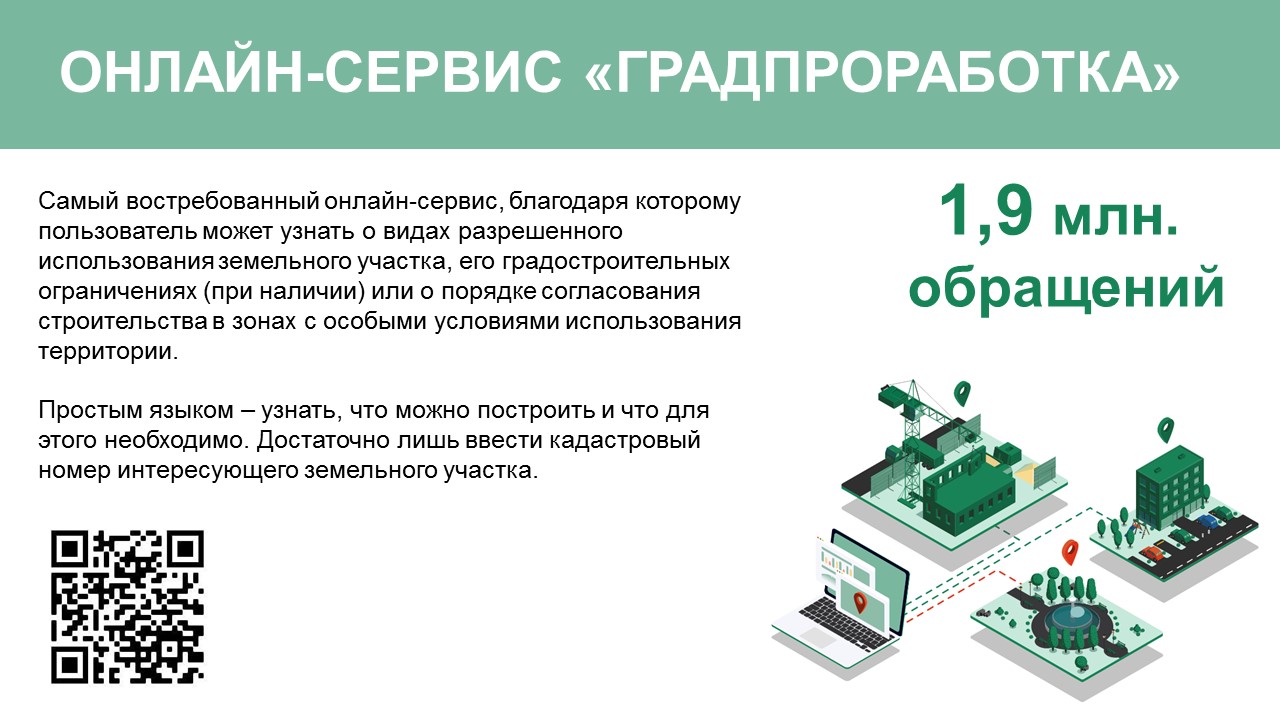 ОНЛАЙН-СЕРВИС «ГРАДПРОРАБОТКА»

Самый востребованный онлайн-сервис, благодаря которому пользователь может узнать о видах разрешенного использования земельного участка, его градостроительных ограничениях (при наличии) или о порядке согласования строительства в зонах с особыми условиями использования территории.

Простым языком – узнать, что можно построить и что для этого необходимо. Достаточно лишь ввести кадастровый номер интересующего земельного участка.

1,9 млн. обращений